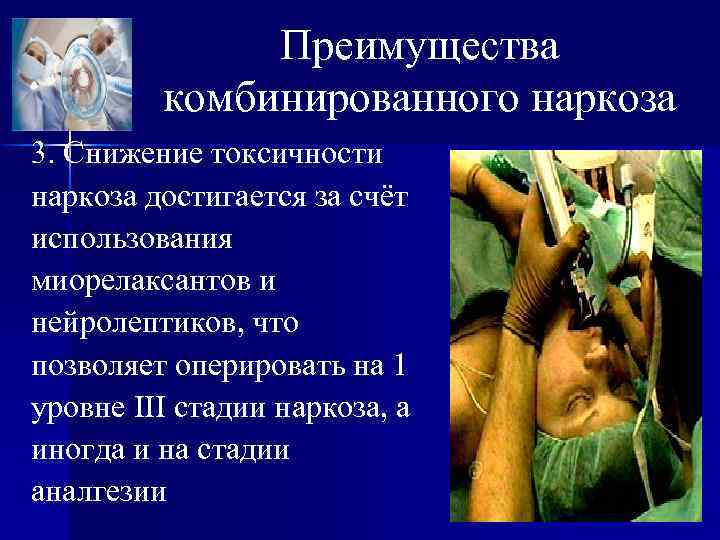 Преимущества комбинированного наркоза

3. Снижение токсичности наркоза достигается за счёт использования миорелаксантов и нейролептиков, что позволяет оперировать на 1 уровне III стадии наркоза, а иногда и на стадии аналгезии